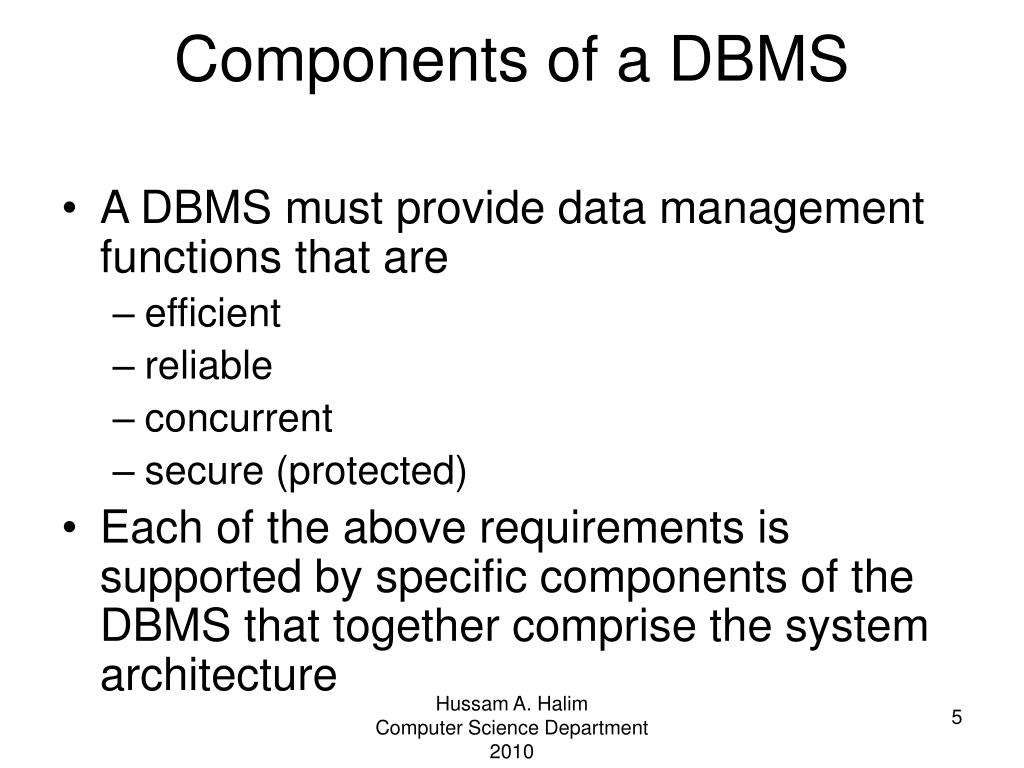 Components of a DBMS

• A DBMS must provide data management functions that are
– efficient
– reliable
– concurrent
– secure (protected)
• Each of the above requirements is supported by specific components of the DBMS that together comprise the system architecture

Hussam A. Halim
Computer Science Department
2010

5